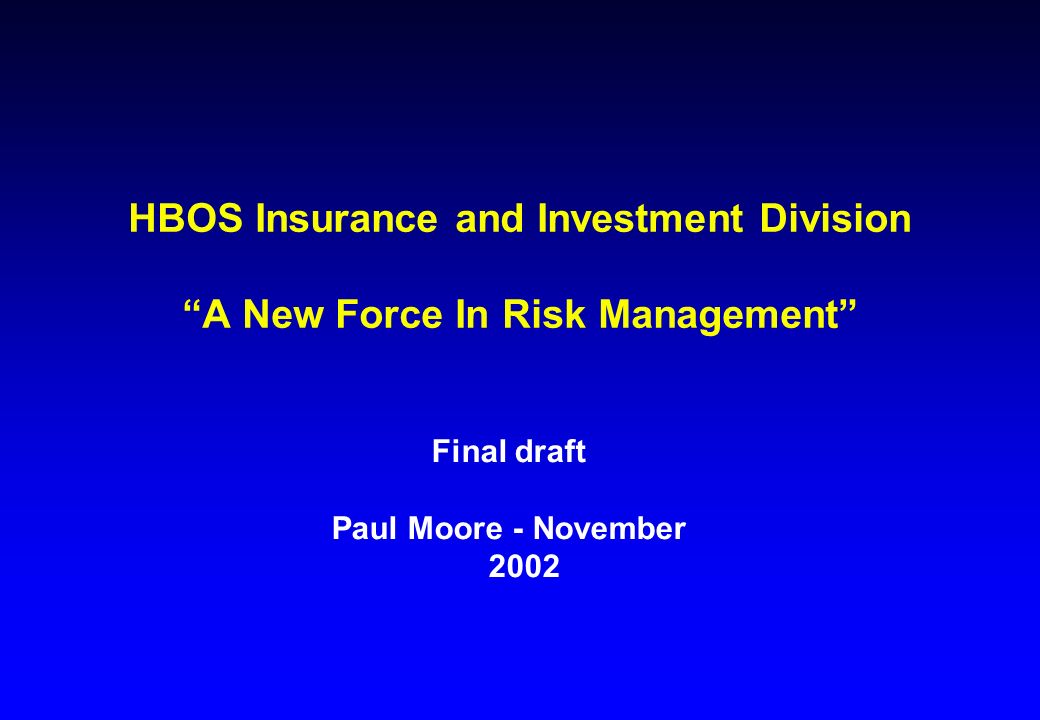 HBOS Insurance and Investment Division

“A New Force In Risk Management”

Final draft

Paul Moore - November 2002